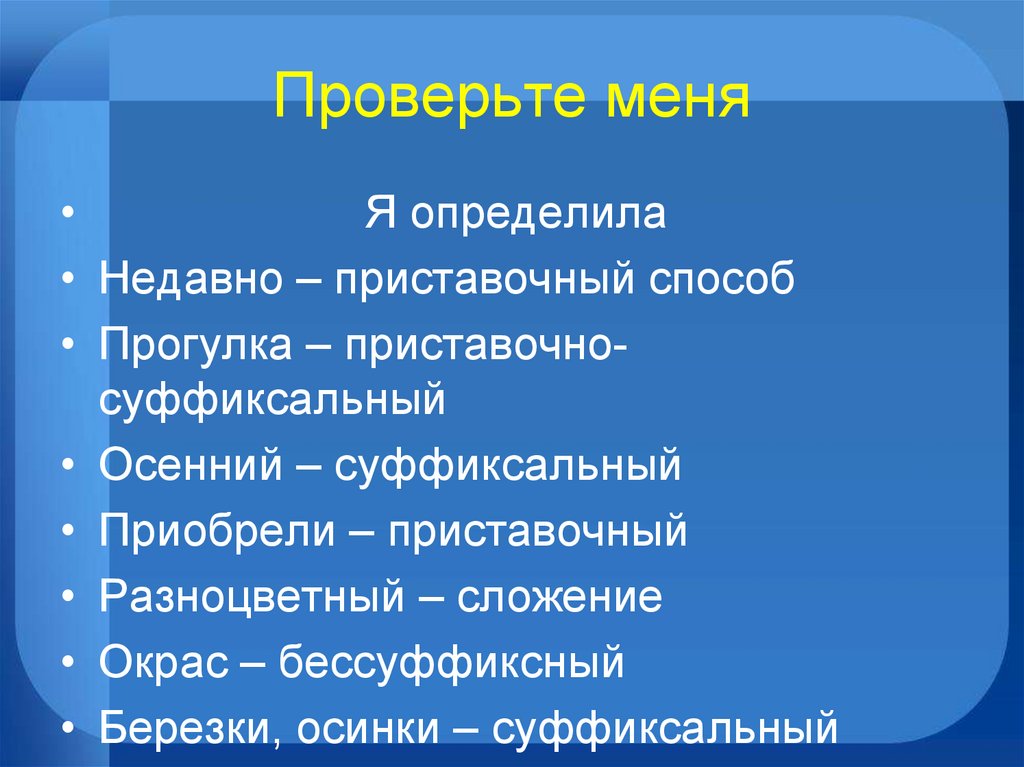 Проверьте меня

• Я определила
• Недавно – приставочный способ
• Прогулка – приставочно-суффиксальный
• Осенний – суффиксальный
• Приобрели – приставочный
• Разноцветный – сложение
• Окрас – бессуффиксный
• Березки, осинки – суффиксальный